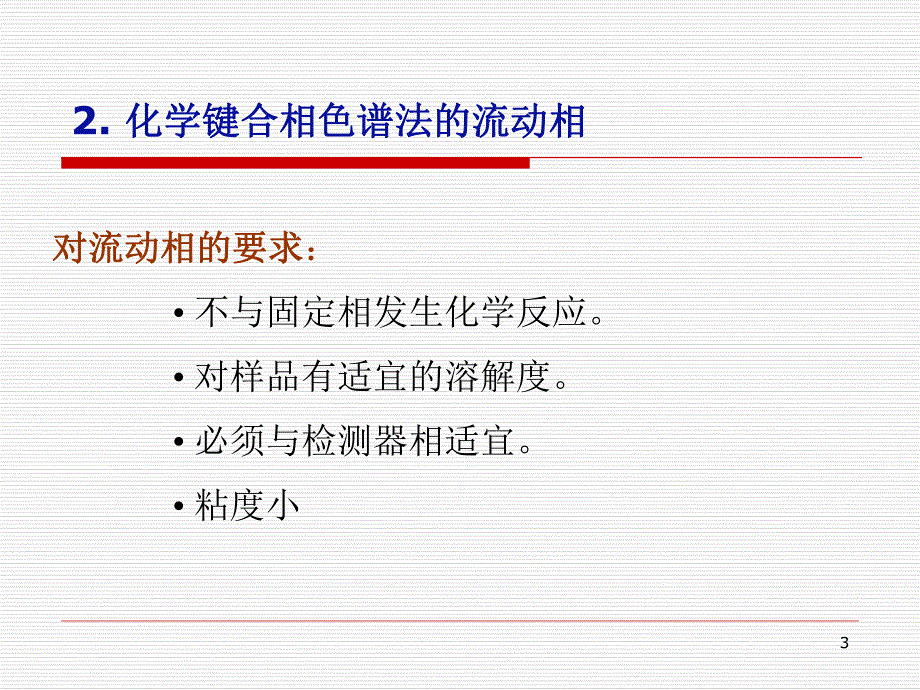 2. 化学键合相色谱法的流动相

对流动相的要求：

• 不与固定相发生化学反应。

• 对样品有适宜的溶解度。

• 必须与检测器相适宜。

• 粘度小

3